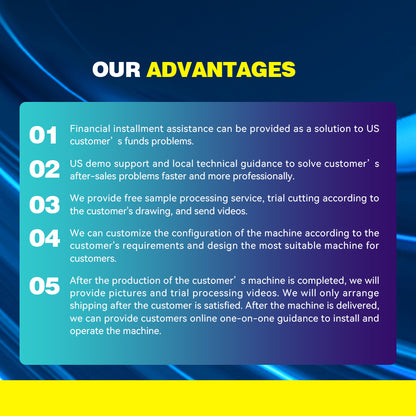 OUR ADVANTAGES

01 Financial installment assistance can be provided as a solution to US customer's funds problems.

02 US demo support and local technical guidance to solve customer's after-sales problems faster and more professionally.

03 We provide free sample processing service, trial cutting according to the customer's drawing, and send videos.

04 We can customize the configuration of the machine according to the customer's requirements and design the most suitable machine for customers.

05 After the production of the customer's machine is completed, we will provide pictures and trial processing videos. We will only arrange shipping after the customer is satisfied. After the machine is delivered, we can provide customers online one-on-one guidance to install and operate the machine.